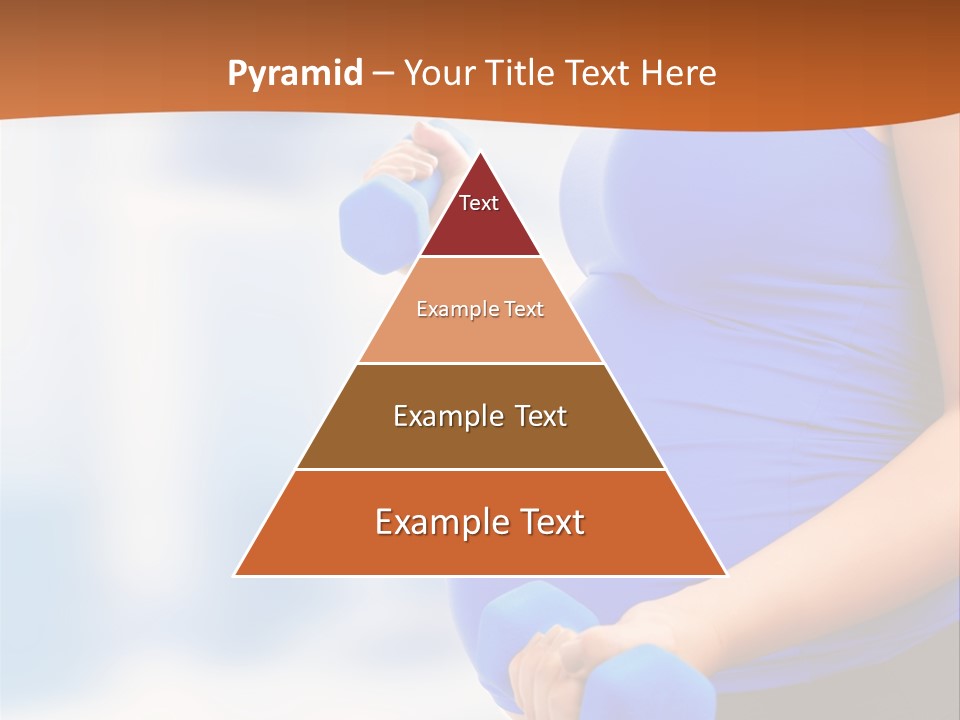 Pyramid – Your Title Text Here

Text

Example Text

Example Text

Example Text